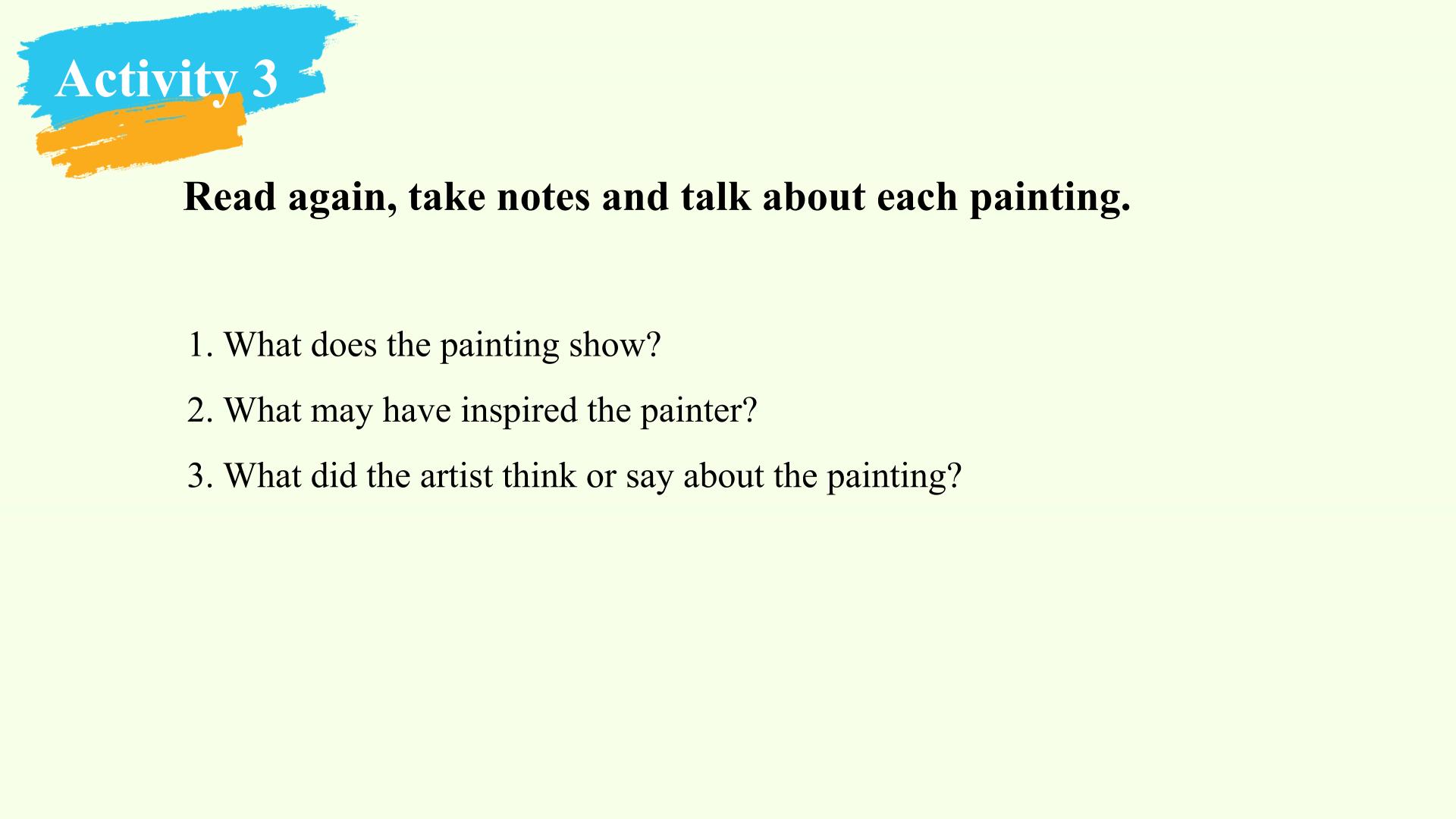 Activity 3

Read again, take notes and talk about each painting.

1. What does the painting show?

2. What may have inspired the painter?

3. What did the artist think or say about the painting?